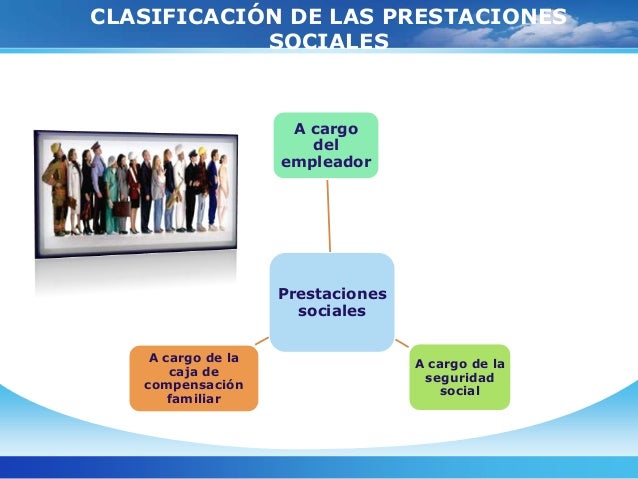 CLASIFICACIÓN DE LAS PRESTACIONES SOCIALES

A cargo del empleador

Prestaciones sociales

A cargo de la caja de compensación familiar

A cargo de la seguridad social